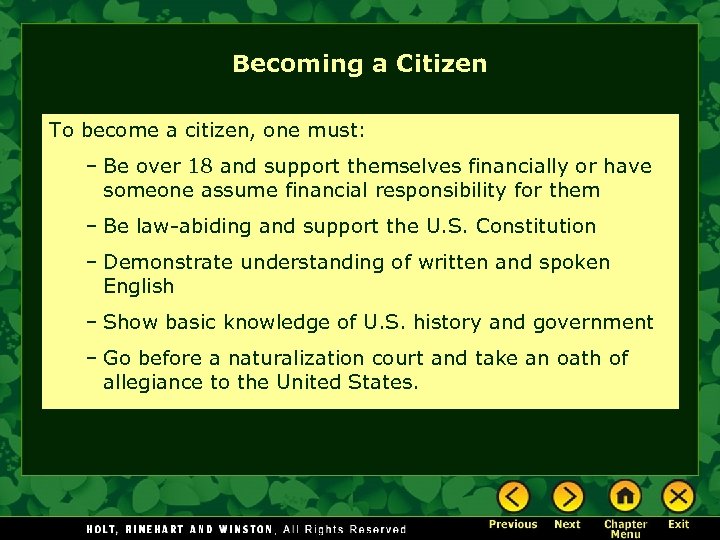 Becoming a Citizen

To become a citizen, one must:

– Be over 18 and support themselves financially or have someone assume financial responsibility for them

– Be law-abiding and support the U.S. Constitution

– Demonstrate understanding of written and spoken English

– Show basic knowledge of U.S. history and government

– Go before a naturalization court and take an oath of allegiance to the United States.

HOLT, RINEHART AND WINSTON, All Rights Reserved

Previous Next Chapter Menu Exit